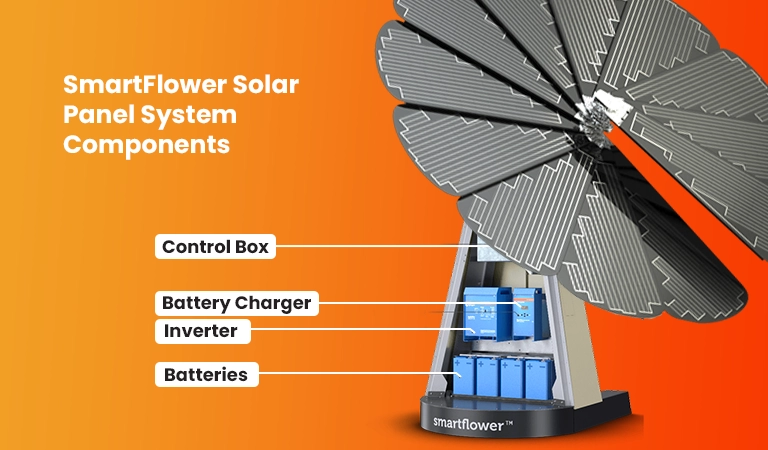 SmartFlower Solar Panel System Components

Control Box

Battery Charger

Inverter

Batteries

smartflower™